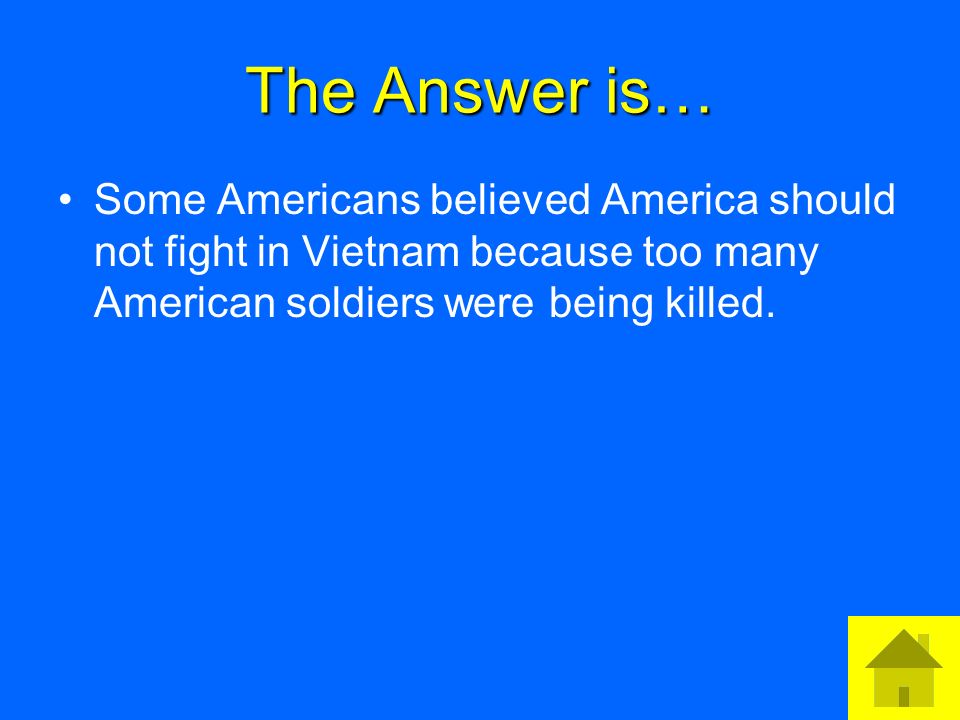 The Answer is…

• Some Americans believed America should not fight in Vietnam because too many American soldiers were being killed.